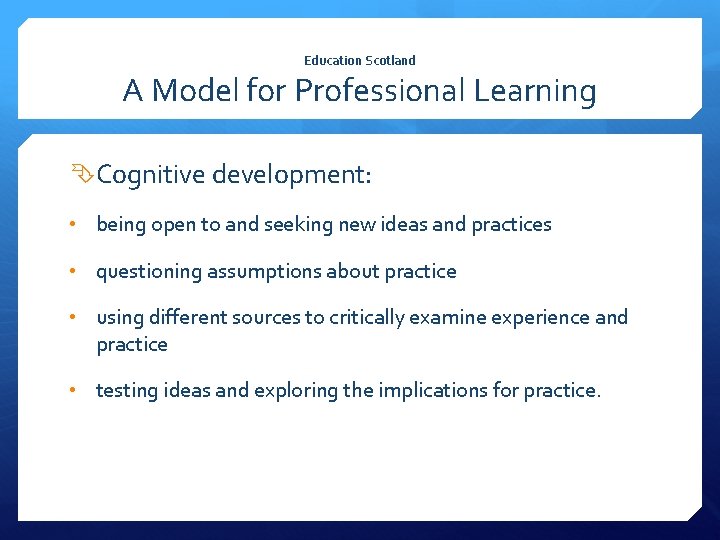 Education Scotland
A Model for Professional Learning

Cognitive development:

• being open to and seeking new ideas and practices

• questioning assumptions about practice

• using different sources to critically examine experience and practice

• testing ideas and exploring the implications for practice.